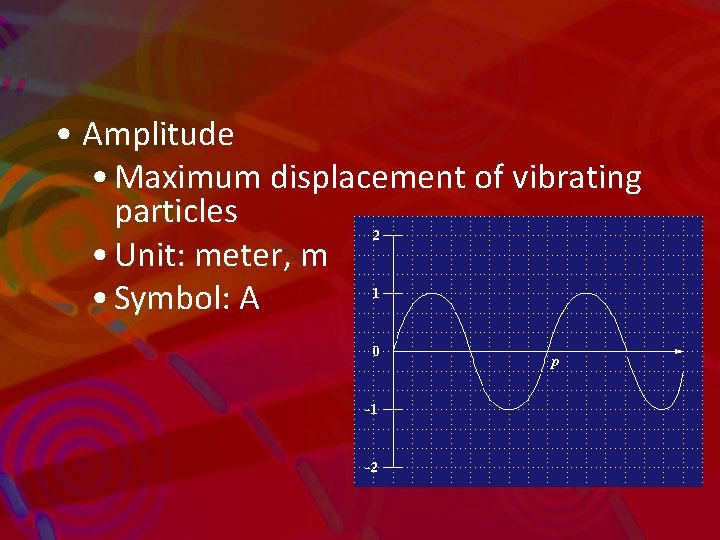 • Amplitude
• Maximum displacement of vibrating particles
• Unit: meter, m
• Symbol: A

2
1
0
-1
-2
$p$